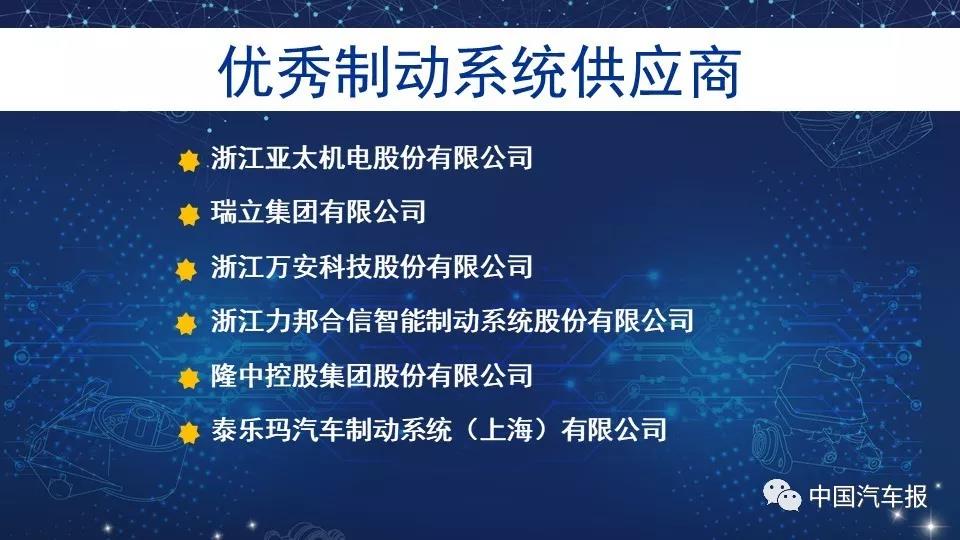 优秀制动系统供应商

浙江亚太机电股份有限公司

瑞立集团有限公司

浙江万安科技股份有限公司

浙江力邦合信智能制动系统股份有限公司

隆中控股集团股份有限公司

泰乐玛汽车制动系统（上海）有限公司

中国汽车报